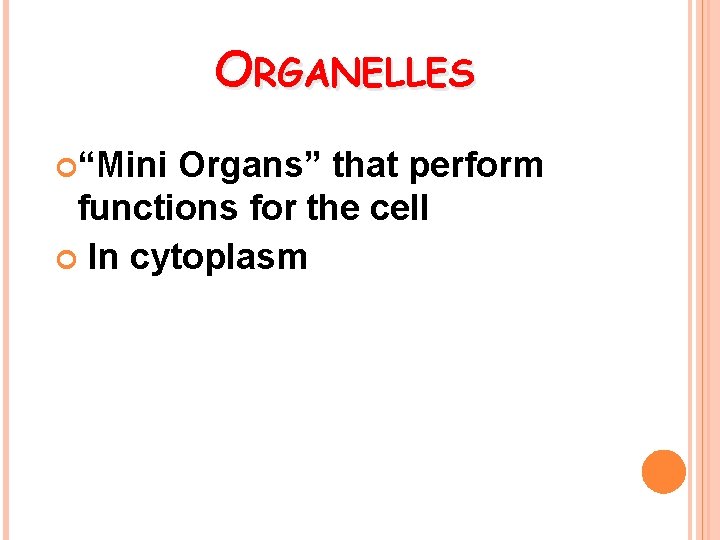 ORGANELLES

“Mini Organs” that perform functions for the cell

In cytoplasm